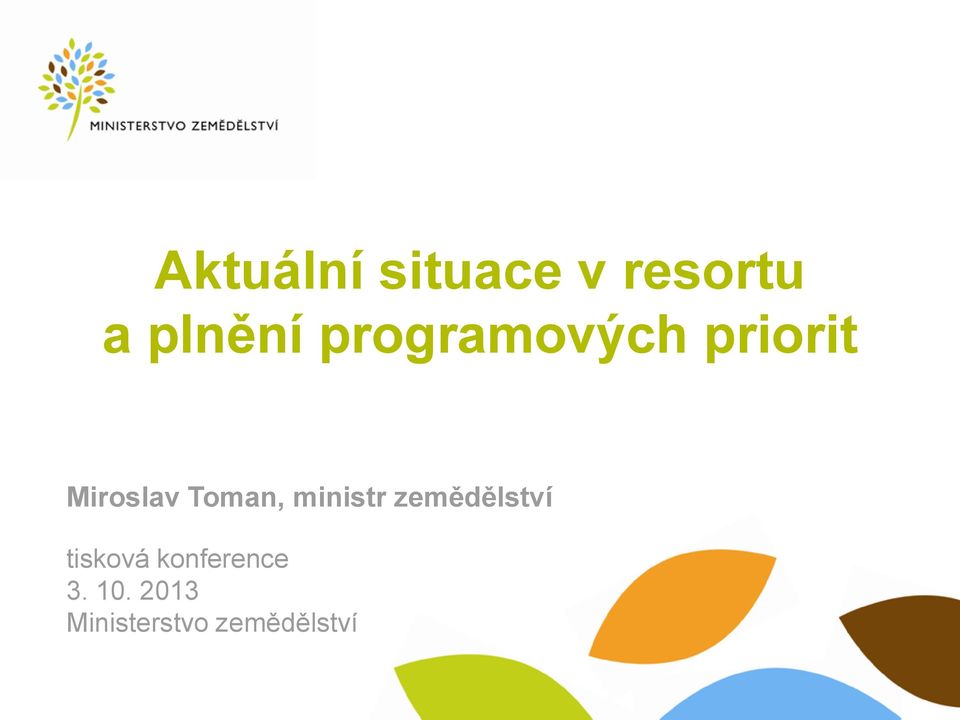 MINISTERSTVO ZEMĚDĚLSTVÍ

Aktuální situace v resortu a plnění programových priorit

Miroslav Toman, ministr zemědělství

tisková konference
3. 10. 2013
Ministerstvo zemědělství